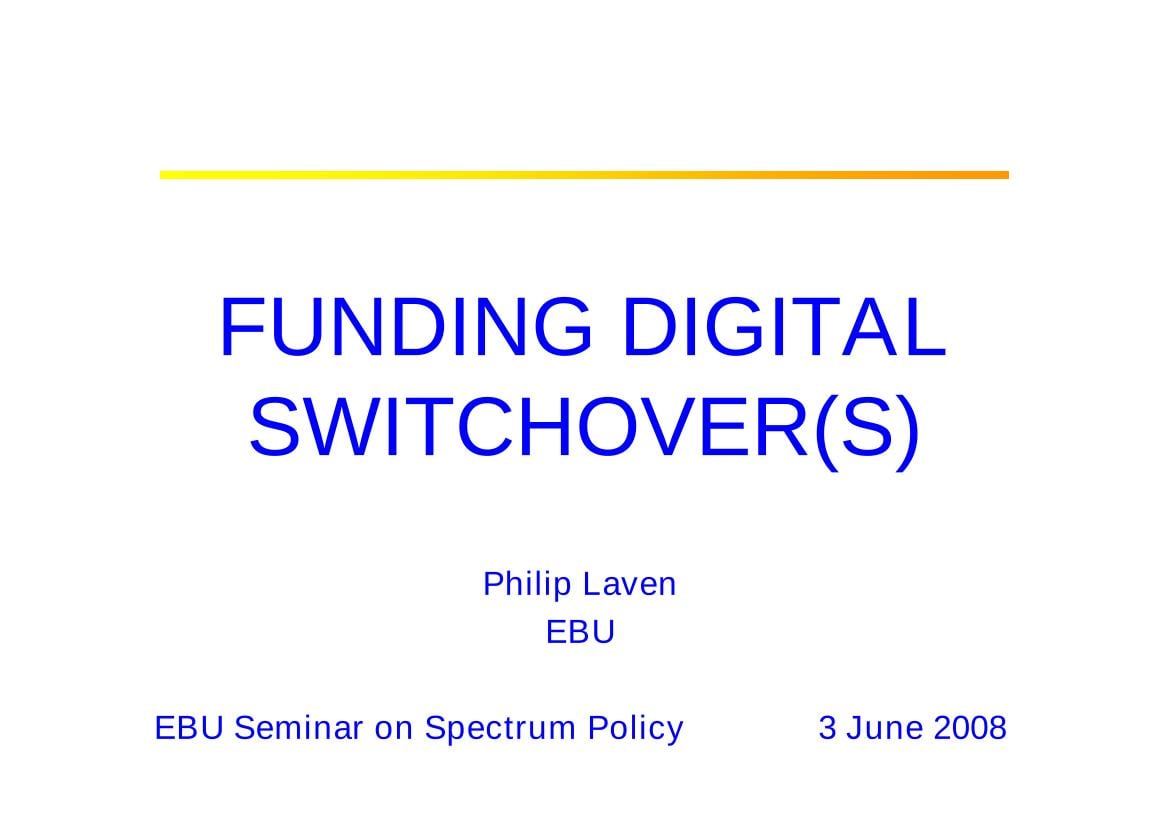 FUNDING DIGITAL SWITCHOVER(S)

Philip Laven
EBU

EBU Seminar on Spectrum Policy 3 June 2008